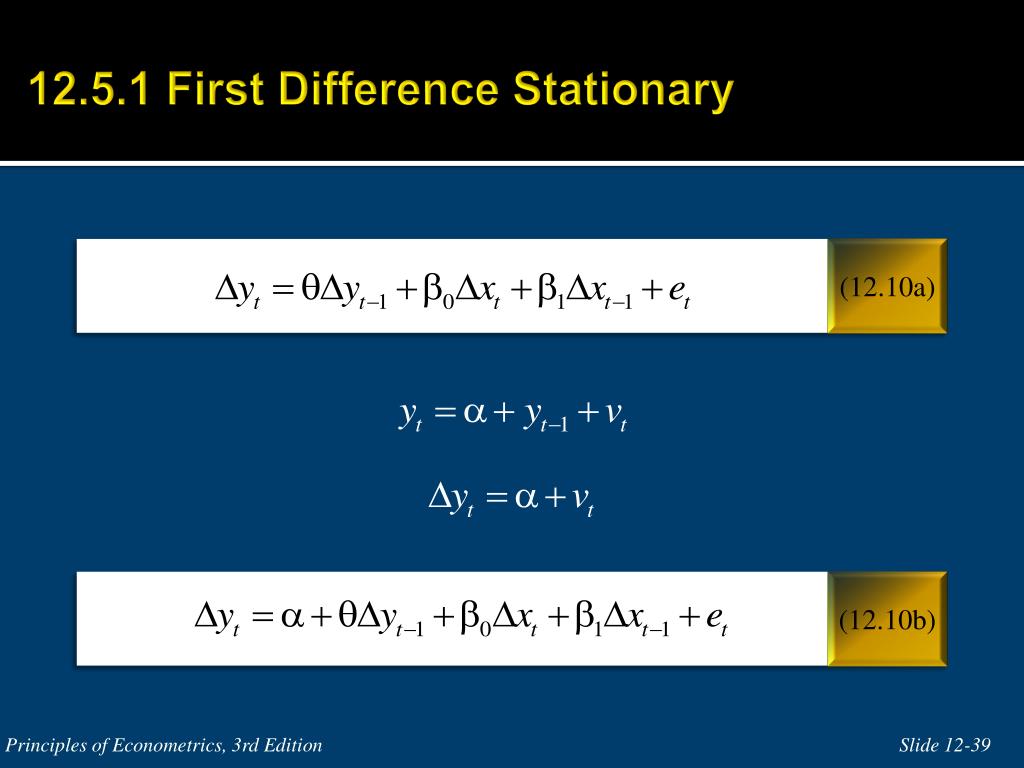 12.5.1 First Difference Stationary

$\Delta y_t = \theta \Delta y_{t-1} + \beta_0 \Delta x_t + \beta_1 \Delta x_{t-1} + e_t$ (12.10a)

$y_t = \alpha + y_{t-1} + v_t$

$\Delta y_t = \alpha + v_t$

$\Delta y_t = \alpha + \theta \Delta y_{t-1} + \beta_0 \Delta x_t + \beta_1 \Delta x_{t-1} + e_t$ (12.10b)

Principles of Econometrics, 3rd Edition

Slide 12-39